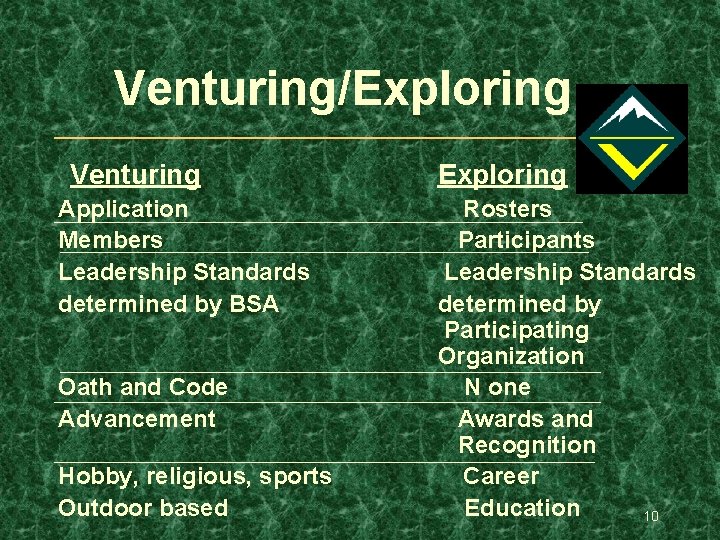 Venturing/Exploring

| Venturing | Exploring |
|---|---|
| Application | Rosters |
| Members | Participants |
| Leadership Standards determined by BSA | Leadership Standards determined by Participating Organization |
| Oath and Code | N one |
| Advancement | Awards and Recognition |
| Hobby, religious, sports | Career |
| Outdoor based | Education |

10